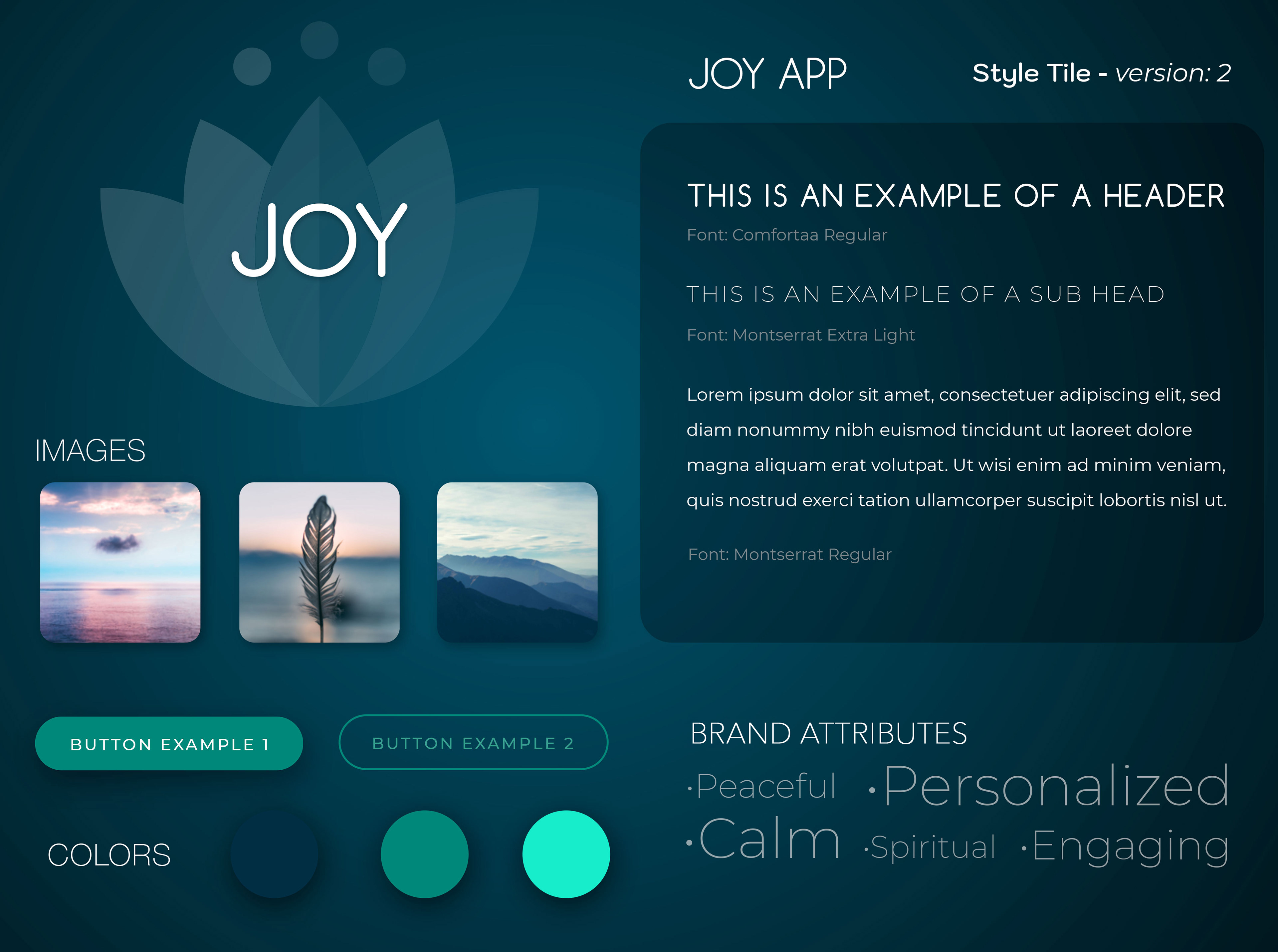 JOY

JOY APP

Style Tile - version: 2

THIS IS AN EXAMPLE OF A HEADER

Font: Comfortaa Regular

THIS IS AN EXAMPLE OF A SUB HEAD

Font: Montserrat Extra Light

Lorem ipsum dolor sit amet, consectetuer adipiscing elit, sed diam nonummy nibh euismod tincidunt ut laoreet dolore magna aliquam erat volutpat. Ut wisi enim ad minim veniam, quis nostrud exerci tation ullamcorper suscipit lobortis nisl ut.

Font: Montserrat Regular

IMAGES

BUTTON EXAMPLE 1

BUTTON EXAMPLE 2

COLORS

BRAND ATTRIBUTES

·Peaceful ·Personalized
·Calm ·Spiritual ·Engaging